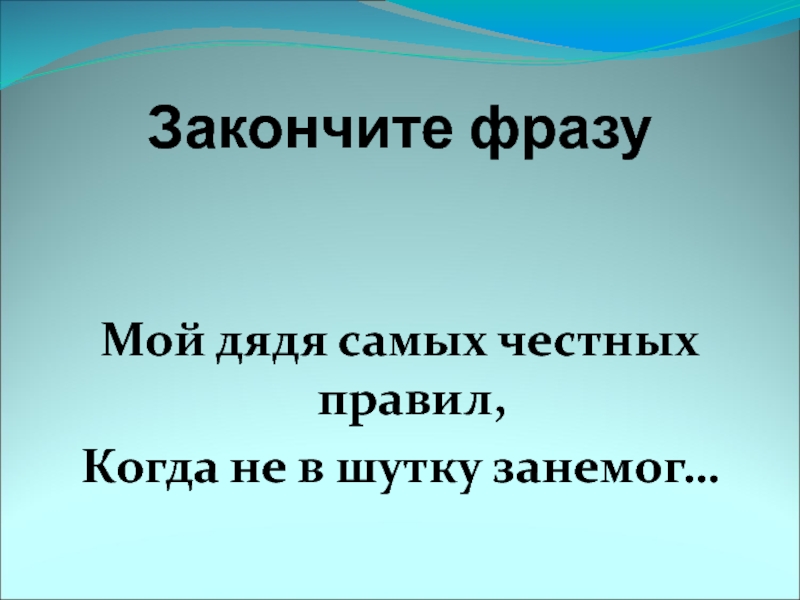 Закончите фразу

Мой дядя самых честных правил,
Когда не в шутку занемог…